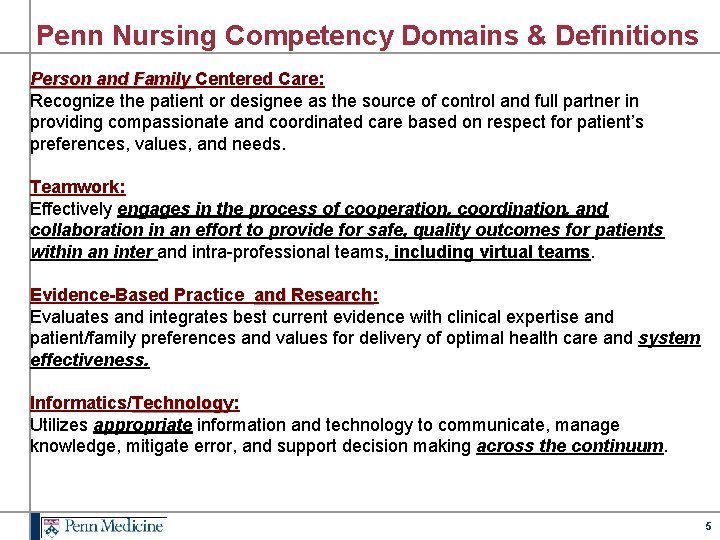 Penn Nursing Competency Domains & Definitions

Person and Family Centered Care:
Recognize the patient or designee as the source of control and full partner in providing compassionate and coordinated care based on respect for patient's preferences, values, and needs.

Teamwork:
Effectively engages in the process of cooperation, coordination, and collaboration in an effort to provide for safe, quality outcomes for patients within an inter and intra-professional teams, including virtual teams.

Evidence-Based Practice and Research:
Evaluates and integrates best current evidence with clinical expertise and patient/family preferences and values for delivery of optimal health care and system effectiveness.

Informatics/Technology:
Utilizes appropriate information and technology to communicate, manage knowledge, mitigate error, and support decision making across the continuum.

Penn Medicine

5